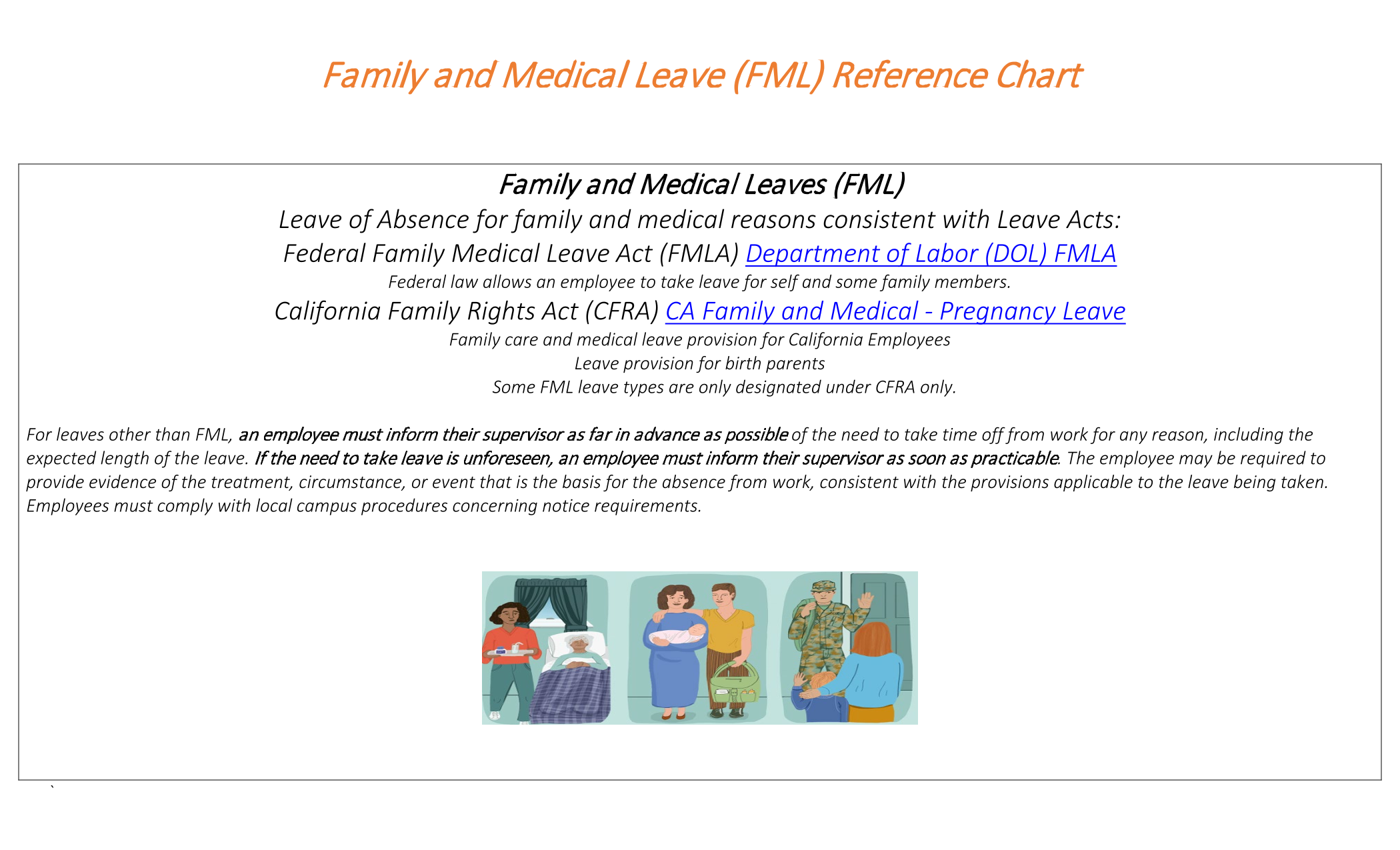 Family and Medical Leave (FML) Reference Chart

Family and Medical Leaves (FML)

Leave of Absence for family and medical reasons consistent with Leave Acts:

Federal Family Medical Leave Act (FMLA) Department of Labor (DOL) FMLA

Federal law allows an employee to take leave for self and some family members.

California Family Rights Act (CFRA) CA Family and Medical - Pregnancy Leave

Family care and medical leave provision for California Employees
Leave provision for birth parents
Some FML leave types are only designated under CFRA only.

For leaves other than FML, an employee must inform their supervisor as far in advance as possible of the need to take time off from work for any reason, including the expected length of the leave. If the need to take leave is unforeseen, an employee must inform their supervisor as soon as practicable. The employee may be required to provide evidence of the treatment, circumstance, or event that is the basis for the absence from work, consistent with the provisions applicable to the leave being taken. Employees must comply with local campus procedures concerning notice requirements.

`